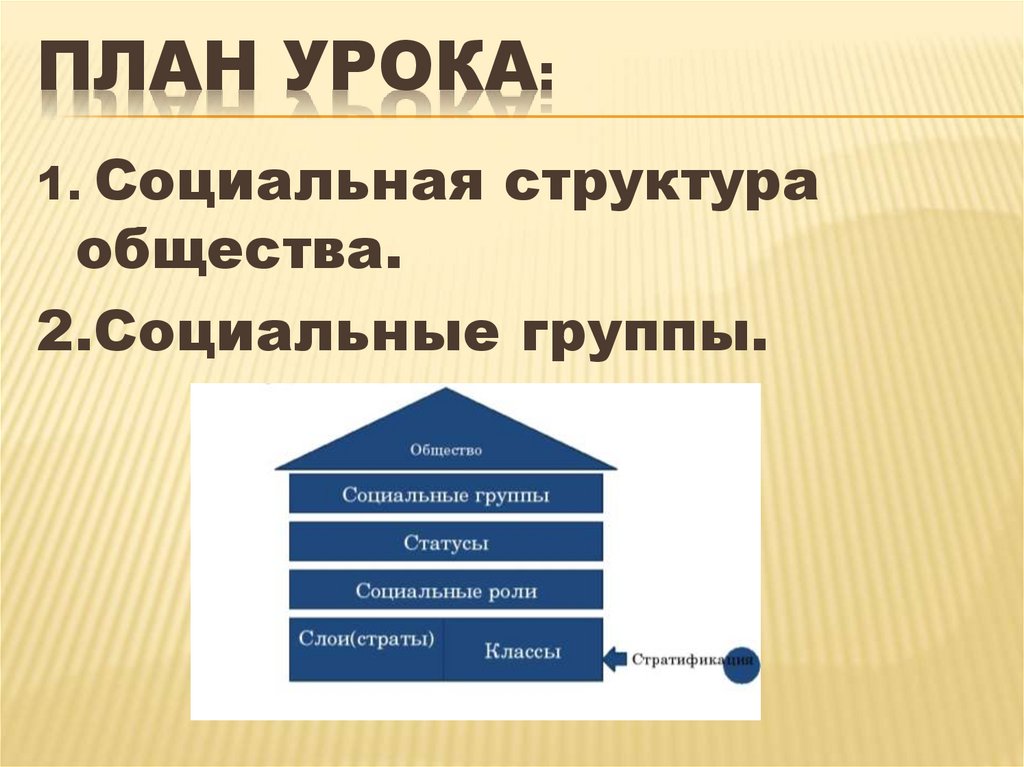 ПЛАН УРОКА:

1. Социальная структура общества.

2.Социальные группы.

Общество

Социальные группы

Статусы

Социальные роли

Слои(страты)

Классы

Стратификация